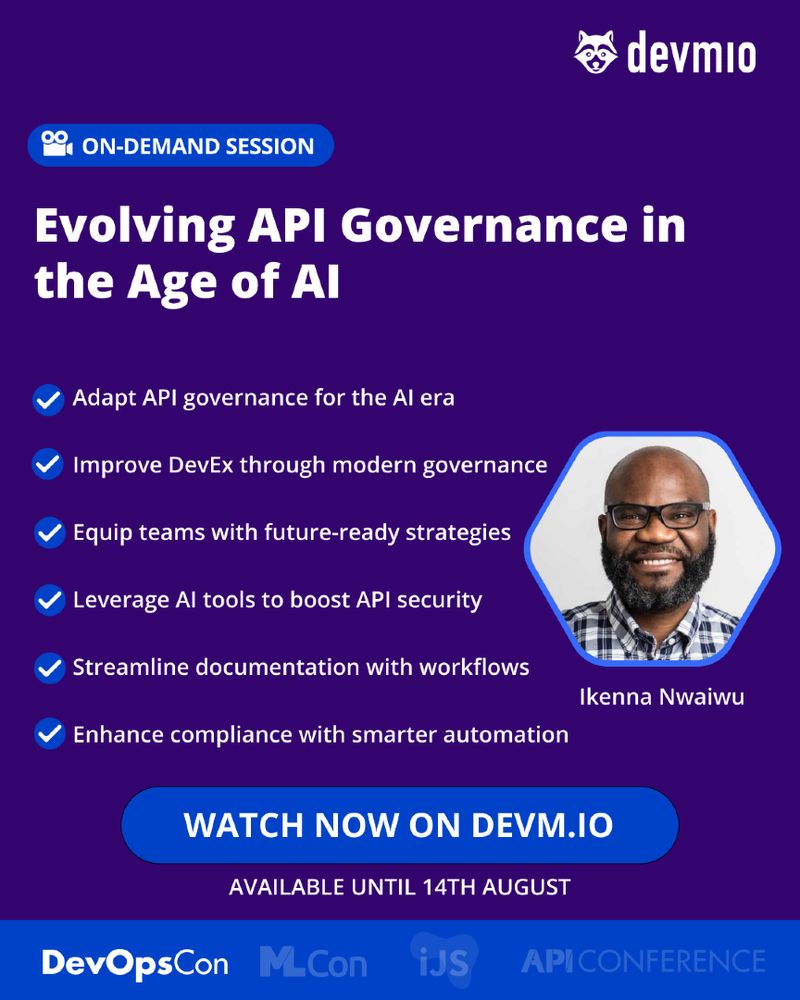 devmio

ON-DEMAND SESSION

Evolving API Governance in the Age of AI

Adapt API governance for the AI era

Improve DevEx through modern governance

Equip teams with future-ready strategies

Leverage AI tools to boost API security

Streamline documentation with workflows

Enhance compliance with smarter automation

Ikenna Nwaiwu

WATCH NOW ON DEVM.IO

AVAILABLE UNTIL 14TH AUGUST

DevOpsCon MLCon iJS API CONFERENCE